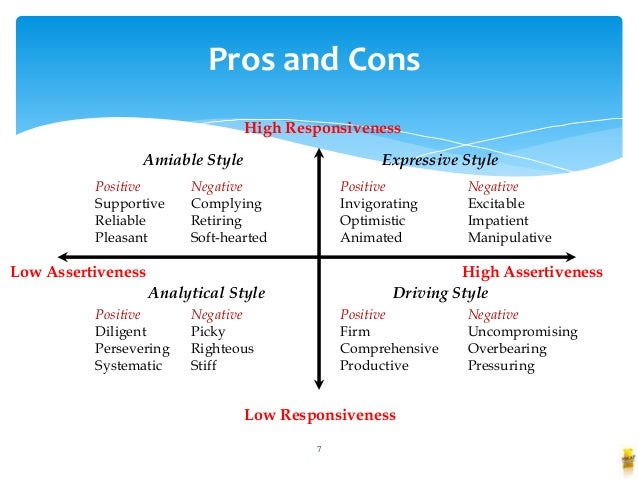 Pros and Cons

High Responsiveness

Amiable Style

| Positive | Negative |
|---|---|
| Supportive | Complying |
| Reliable | Retiring |
| Pleasant | Soft-hearted |

Expressive Style

| Positive | Negative |
|---|---|
| Invigorating | Excitable |
| Optimistic | Impatient |
| Animated | Manipulative |

Low Assertiveness

High Assertiveness

Analytical Style

| Positive | Negative |
|---|---|
| Diligent | Picky |
| Persevering | Righteous |
| Systematic | Stiff |

Driving Style

| Positive | Negative |
|---|---|
| Firm | Uncompromising |
| Comprehensive | Overbearing |
| Productive | Pressuring |

Low Responsiveness

7